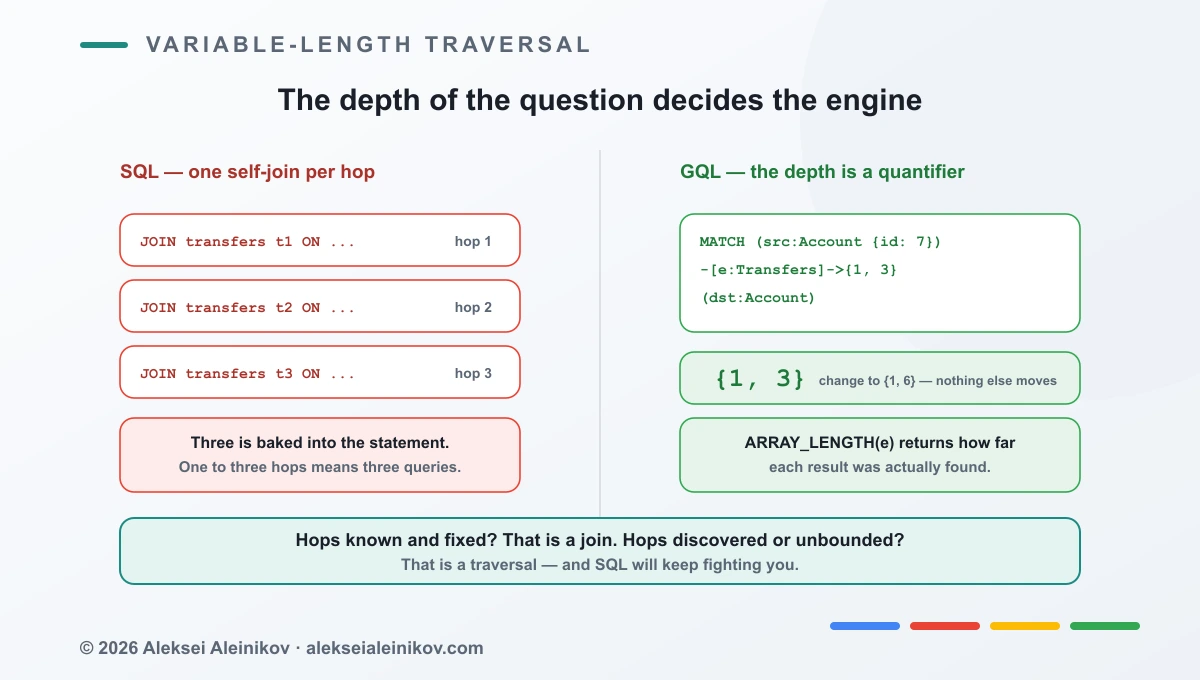 VARIABLE-LENGTH TRAVERSAL

The depth of the question decides the engine

SQL — one self-join per hop

JOIN transfers t1 ON ... hop 1

JOIN transfers t2 ON ... hop 2

JOIN transfers t3 ON ... hop 3

Three is baked into the statement.
One to three hops means three queries.

GQL — the depth is a quantifier

MATCH (src:Account {id: 7})
-[e:Transfers]->{1, 3}
(dst:Account)

{1, 3} change to {1, 6} — nothing else moves

ARRAY_LENGTH(e) returns how far
each result was actually found.

Hops known and fixed? That is a join. Hops discovered or unbounded?
That is a traversal — and SQL will keep fighting you.

© 2026 Aleksei Aleinikov · alekseialeinikov.com